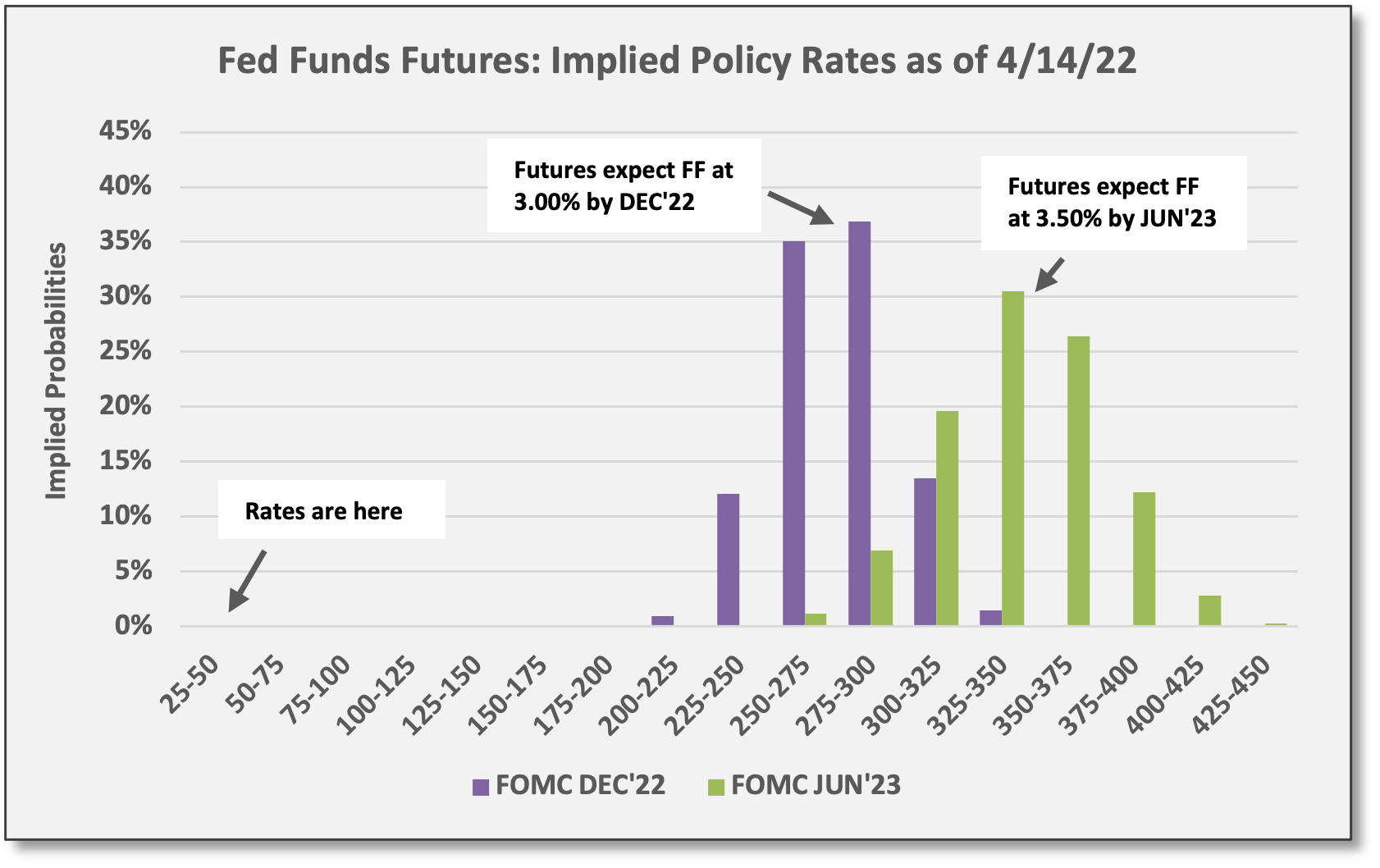 Fed Funds Futures: Implied Policy Rates as of 4/14/22

Implied Probabilities

45%
40%
35%
30%
25%
20%
15%
10%
5%
0%

Futures expect FF at 3.00% by DEC'22

Futures expect FF at 3.50% by JUN'23

Rates are here

25-50
50-75
75-100
100-125
125-150
150-175
175-200
200-225
225-250
250-275
275-300
300-325
325-350
350-375
375-400
400-425
425-450

FOMC DEC'22
FOMC JUN'23